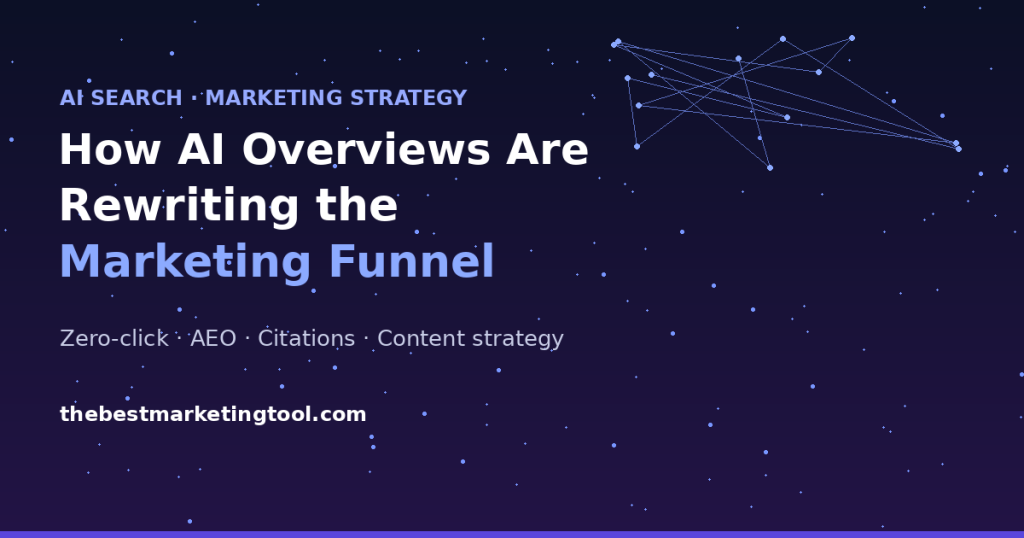 AI SEARCH · MARKETING STRATEGY

How AI Overviews Are Rewriting the Marketing Funnel

Zero-click · AEO · Citations · Content strategy

thebestmarketingtool.com